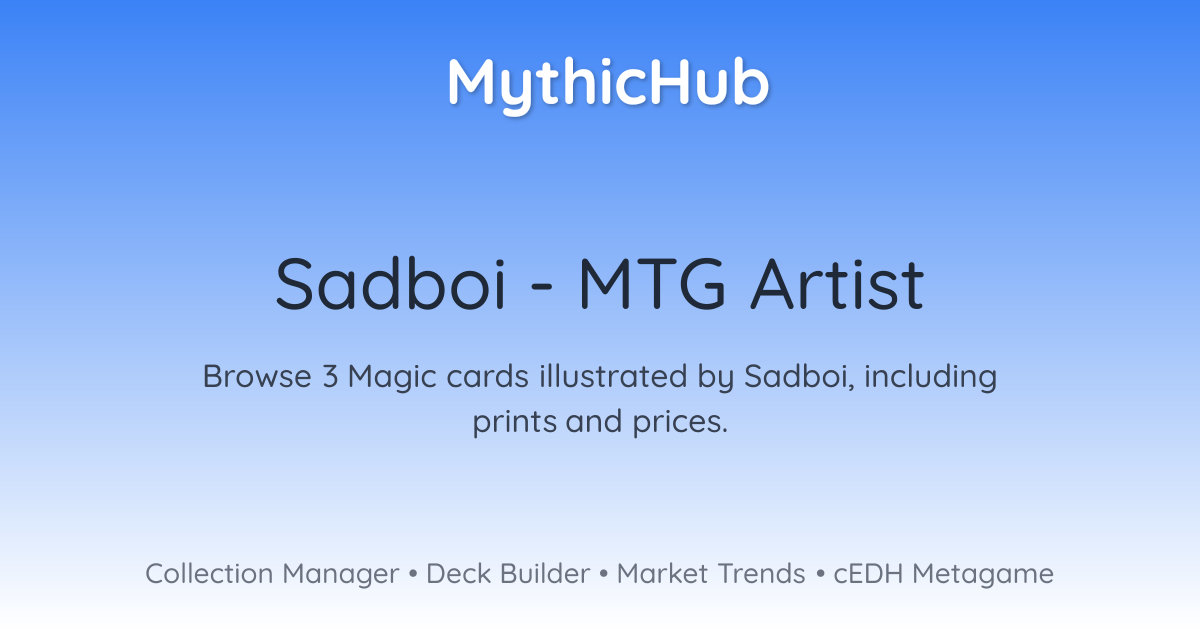 MythicHub

Sadboi - MTG Artist

Browse 3 Magic cards illustrated by Sadboi, including prints and prices.

Collection Manager • Deck Builder • Market Trends • cEDH Metagame